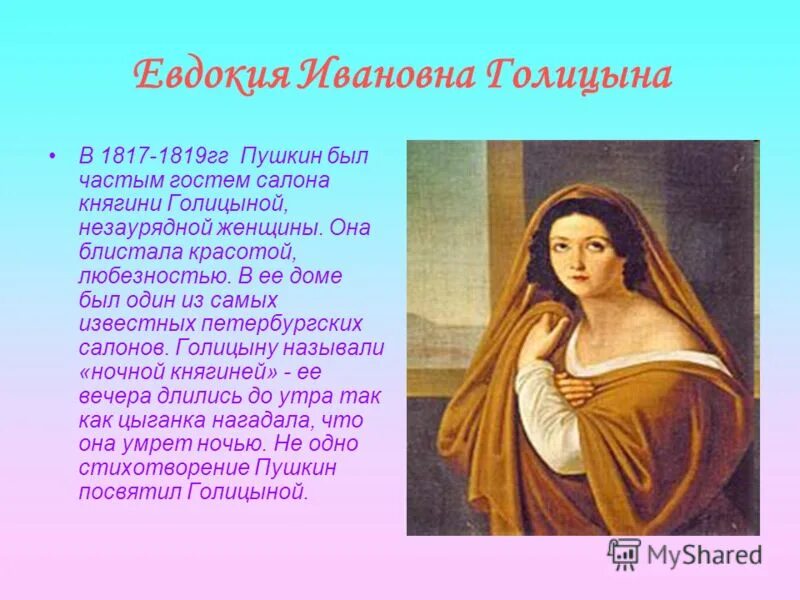 Евдокия Ивановна Голицына

• В 1817-1819гг Пушкин был частым гостем салона княгини Голицыной, незаурядной женщины. Она блистала красотой, любезностью. В ее доме был один из самых известных петербургских салонов. Голицыну называли «ночной княгиней» - ее вечера длились до утра так как цыганка нагадала, что она умрет ночью. Не одно стихотворение Пушкин посвятил Голицыной.

MyShared